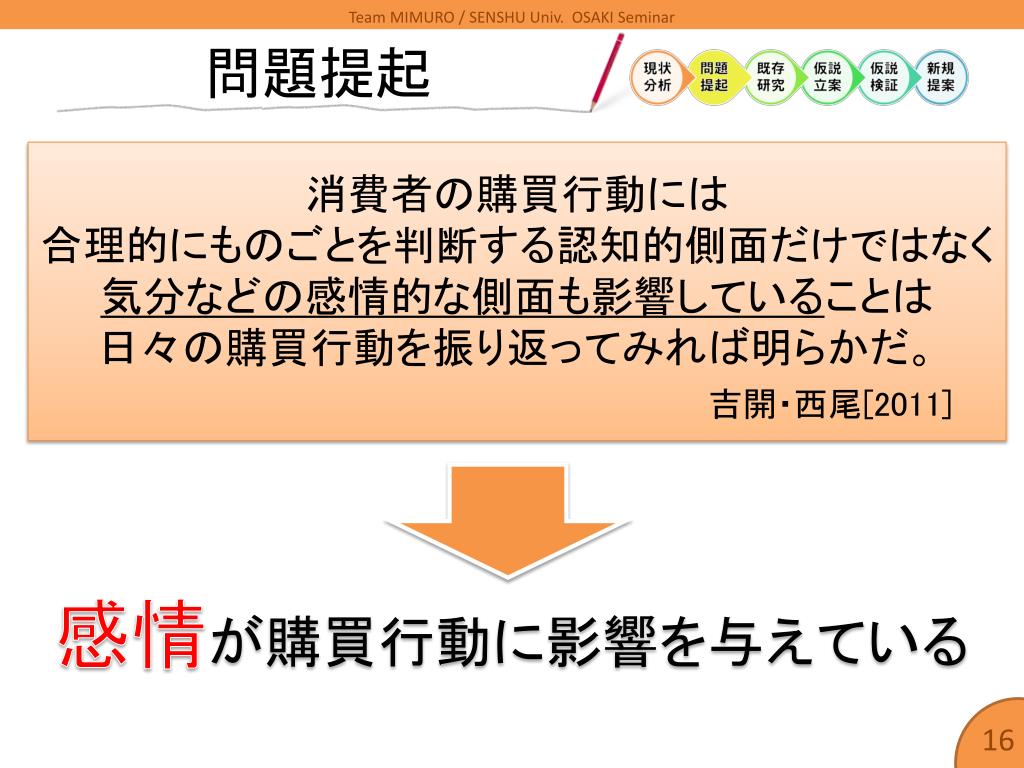 Team MIMURO / SENSHU Univ. OSAKI Seminar

問題提起

現状分析 問題提起 既存研究 仮説立案 仮説検証 新規提案

消費者の購買行動には
合理的にものごとを判断する認知的側面だけではなく
気分などの感情的な側面も影響していることは
日々の購買行動を振り返ってみれば明らかだ。

吉開・西尾[2011]

感情が購買行動に影響を与えている

16